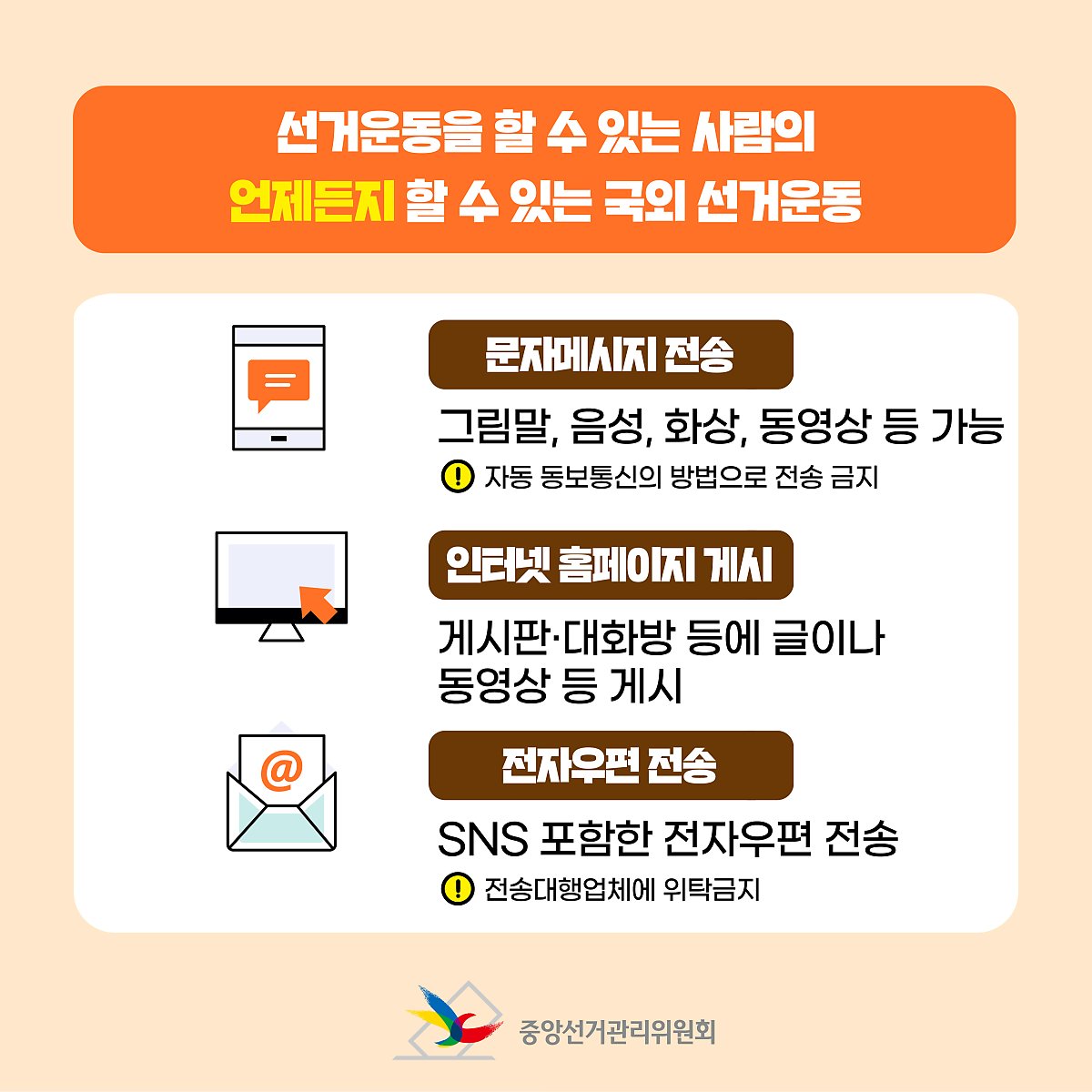 선거운동을 할 수 있는 사람의
언제든지 할 수 있는 국외 선거운동

문자메시지 전송

그림말, 음성, 화상, 동영상 등 가능

! 자동 동보통신의 방법으로 전송 금지

인터넷 홈페이지 게시

게시판·대화방 등에 글이나 동영상 등 게시

@

전자우편 전송

SNS 포함한 전자우편 전송

! 전송대행업체에 위탁금지

중앙선거관리위원회